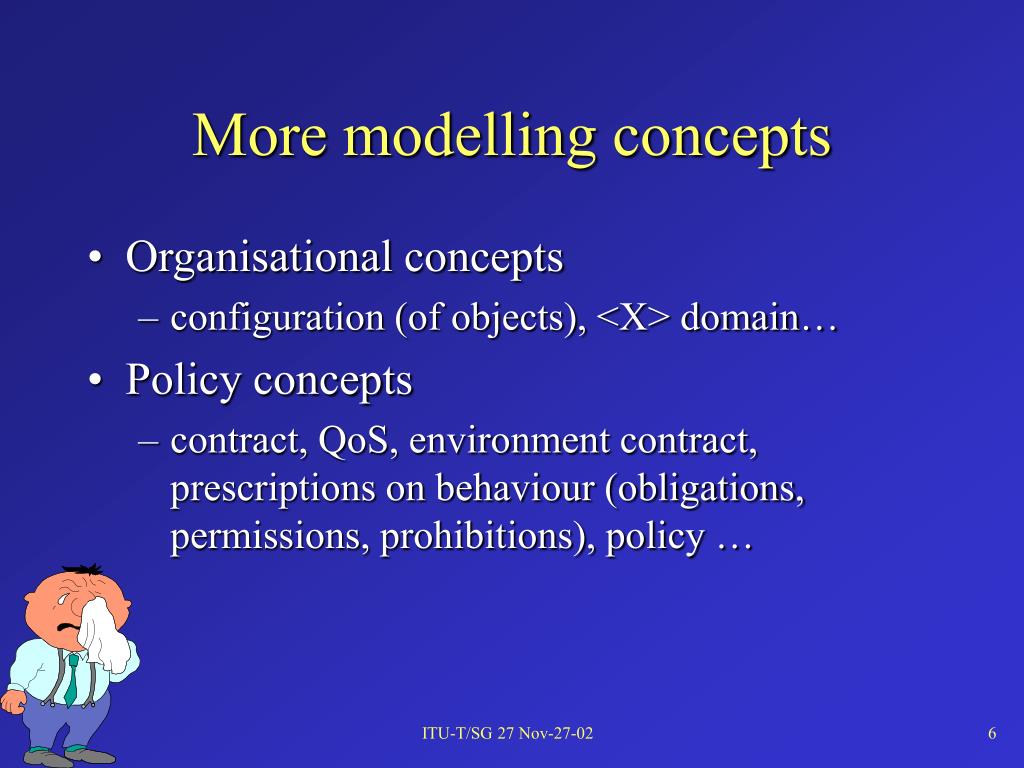 More modelling concepts

• Organisational concepts
– configuration (of objects), <X> domain…

• Policy concepts
– contract, QoS, environment contract, prescriptions on behaviour (obligations, permissions, prohibitions), policy …

ITU-T/SG 27 Nov-27-02

6